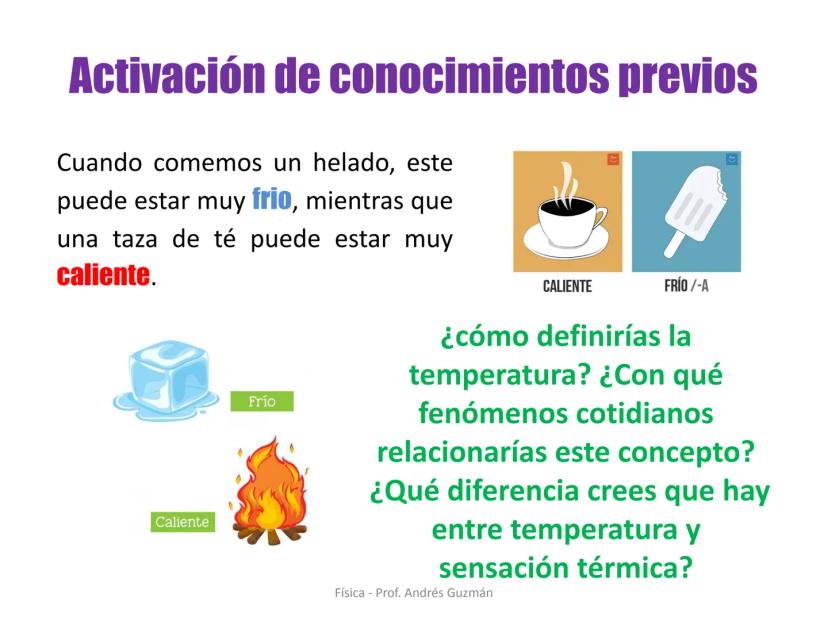 Activación de conocimientos previos

Cuando comemos un helado, este puede estar muy frio, mientras que una taza de té puede estar muy caliente.

CALIENTE

FRÍO /-A

Frío

Caliente

¿cómo definirías la temperatura? ¿Con qué fenómenos cotidianos relacionarías este concepto? ¿Qué diferencia crees que hay entre temperatura y sensación térmica?

Física - Prof. Andrés Guzmán